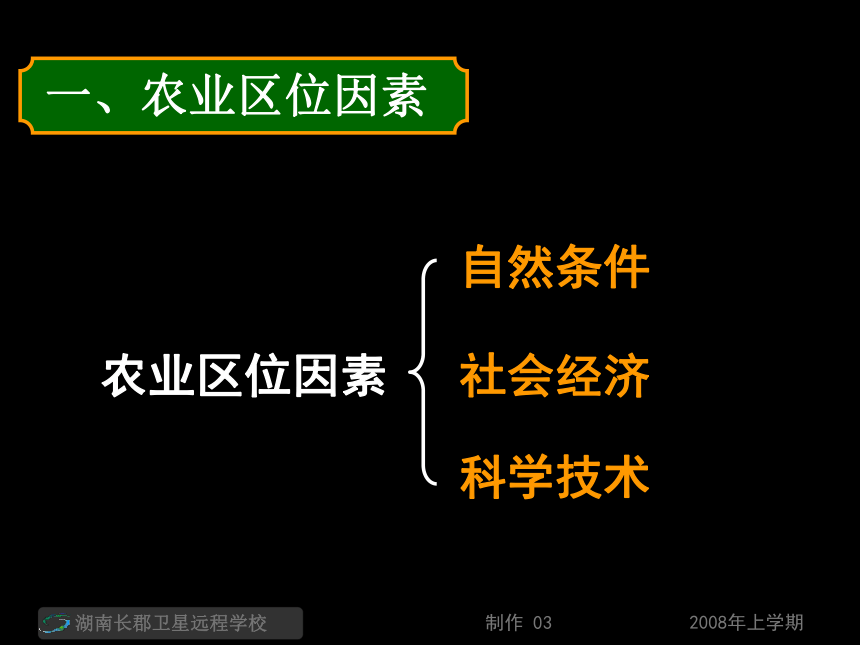 一、农业区位因素

农业区位因素

自然条件

社会经济

科学技术

湖南长郡卫星远程学校

制作 03

2008年上学期